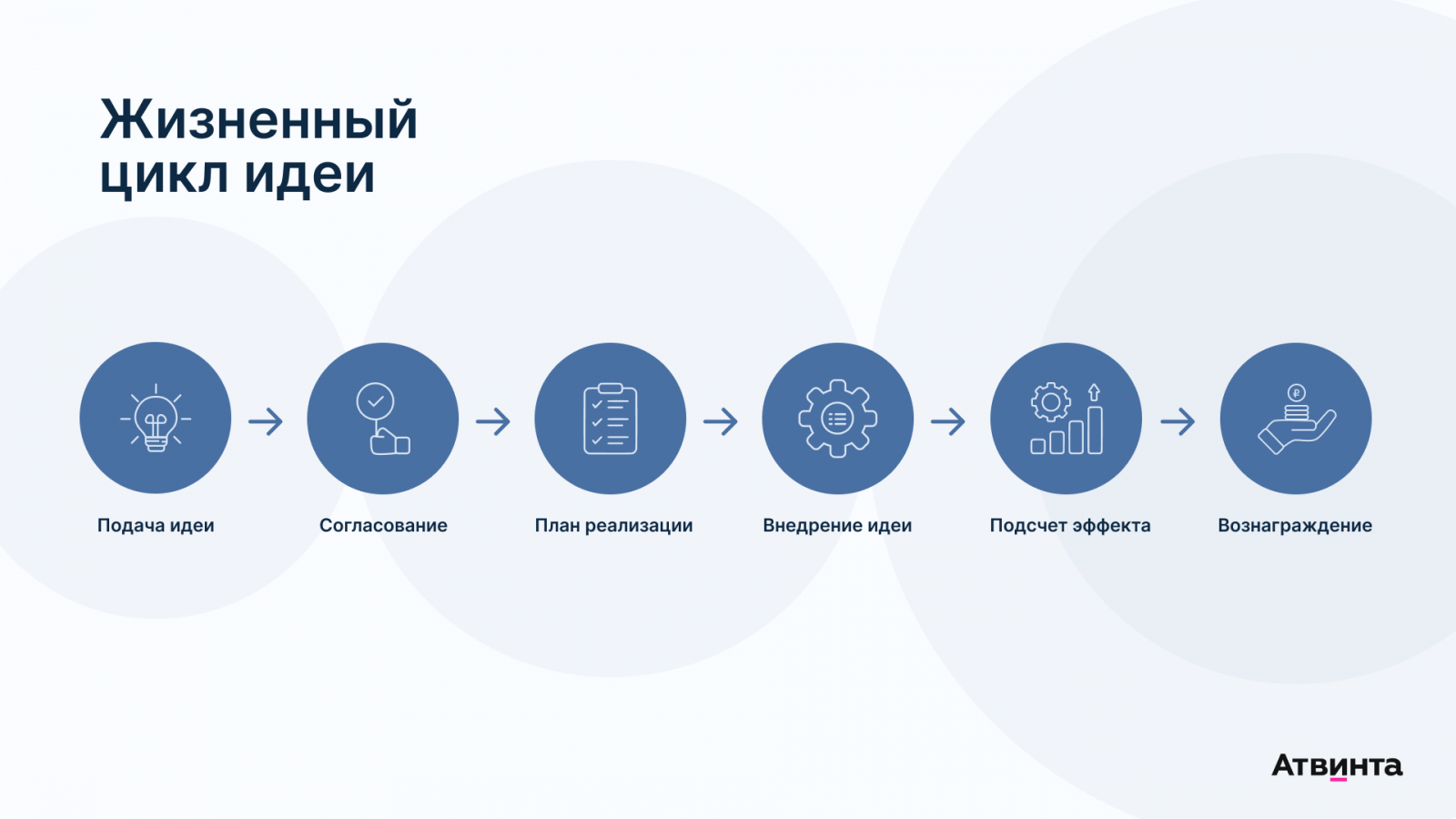 Жизненный цикл идеи

Подача идеи

Согласование

План реализации

Внедрение идеи

Подсчет эффекта

Вознаграждение

Атвинта